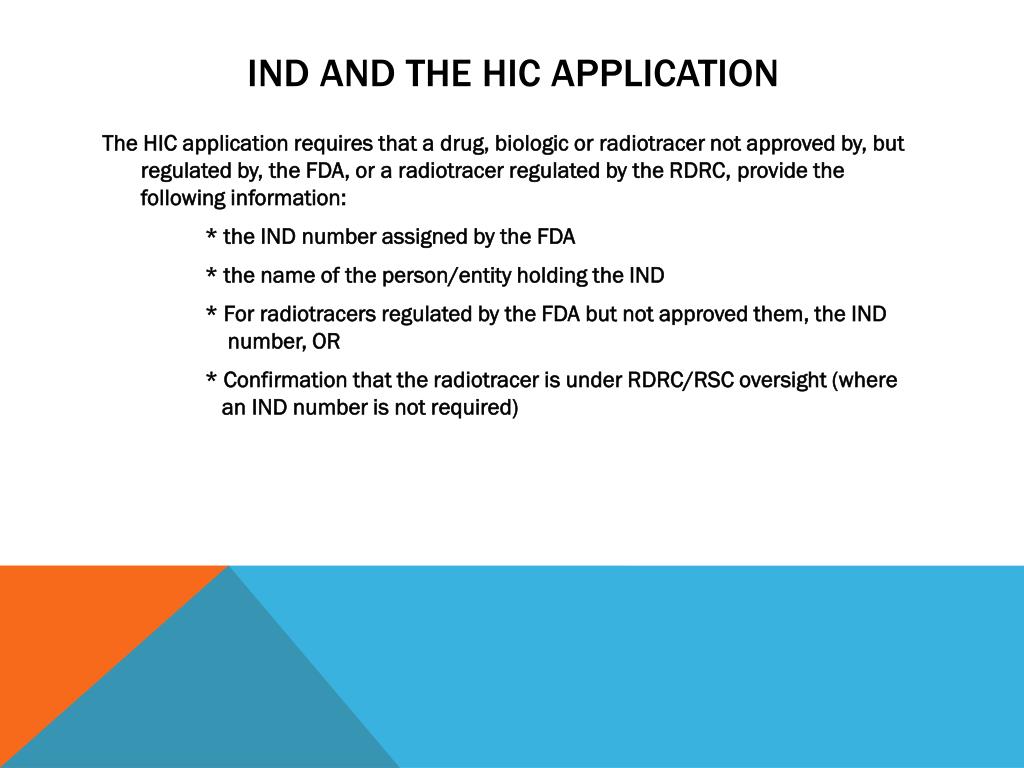 IND AND THE HIC APPLICATION

The HIC application requires that a drug, biologic or radiotracer not approved by, but regulated by, the FDA, or a radiotracer regulated by the RDRC, provide the following information:

* the IND number assigned by the FDA

* the name of the person/entity holding the IND

* For radiotracers regulated by the FDA but not approved them, the IND number, OR

* Confirmation that the radiotracer is under RDRC/RSC oversight (where an IND number is not required)